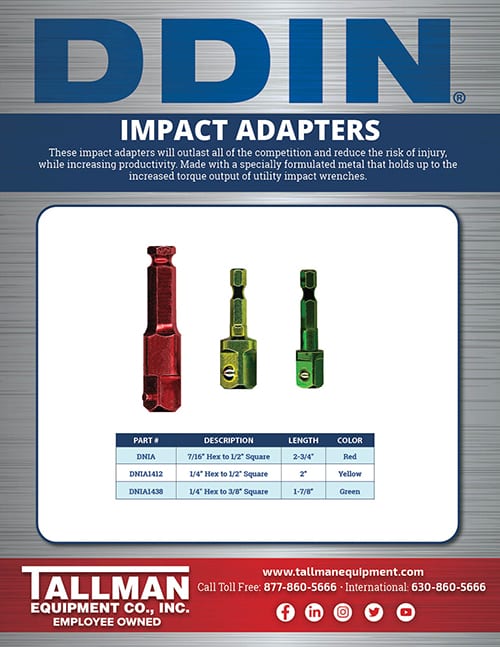 DDIN®

IMPACT ADAPTERS

These impact adapters will outlast all of the competition and reduce the risk of injury, while increasing productivity. Made with a specially formulated metal that holds up to the increased torque output of utility impact wrenches.

| PART # | DESCRIPTION | LENGTH | COLOR |
|---|---|---|---|
| DNIA | 7/16" Hex to 1/2" Square | 2-3/4" | Red |
| DNIA1412 | 1/4" Hex to 1/2" Square | 2" | Yellow |
| DNIA1438 | 1/4" Hex to 3/8" Square | 1-7/8" | Green |

TALLMAN
EQUIPMENT CO., INC.
EMPLOYEE OWNED

www.tallmanequipment.com
Call Toll Free: 877-860-5666 · International: 630-860-5666